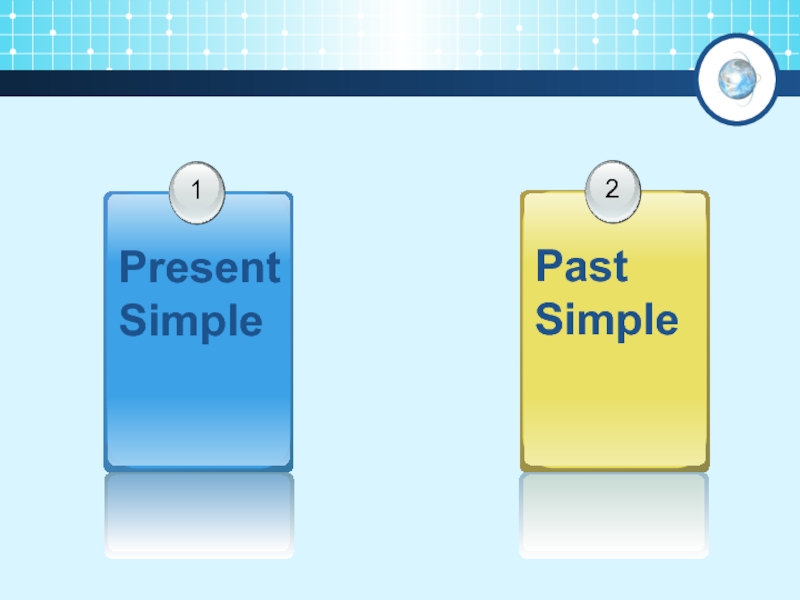 1

Present Simple

2

Past Simple